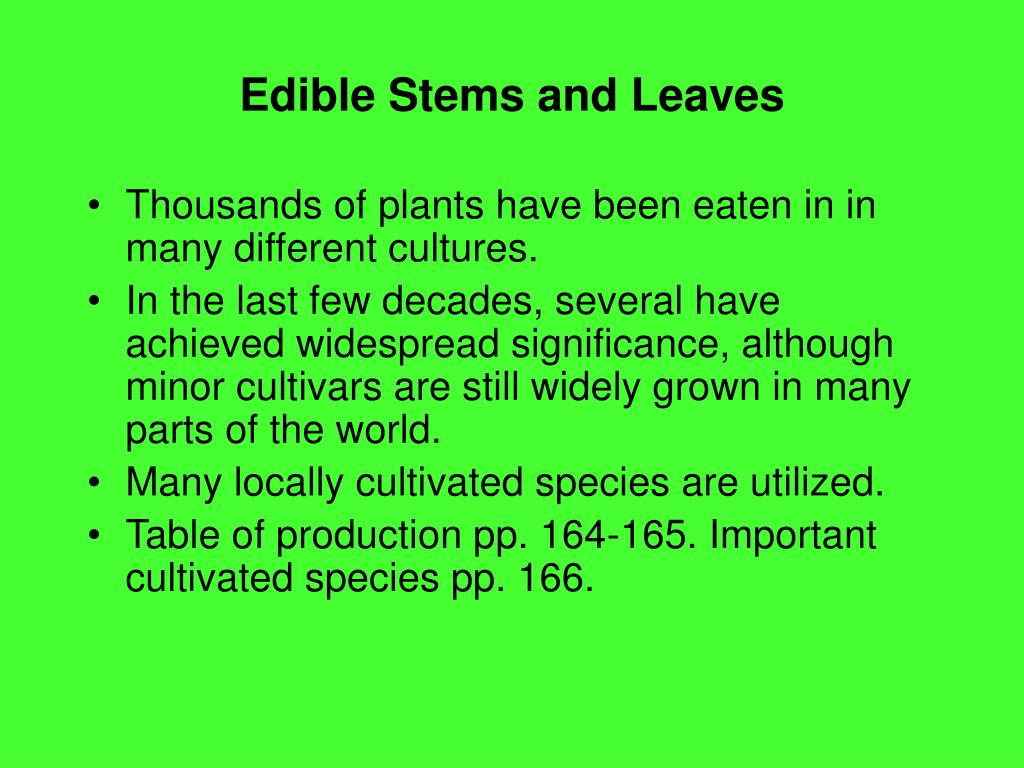 Edible Stems and Leaves

• Thousands of plants have been eaten in in many different cultures.
• In the last few decades, several have achieved widespread significance, although minor cultivars are still widely grown in many parts of the world.
• Many locally cultivated species are utilized.
• Table of production pp. 164-165. Important cultivated species pp. 166.